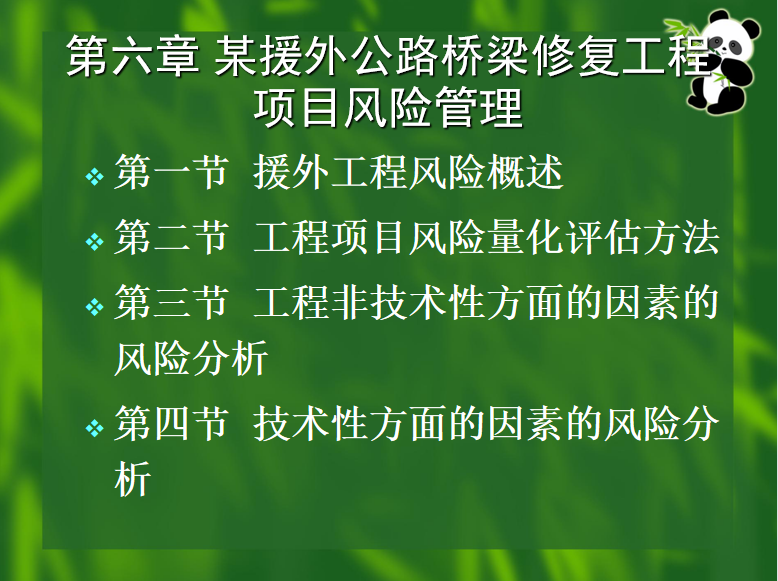 第六章 某援外公路桥梁修复工程项目风险管理

❖ 第一节 援外工程风险概述

❖ 第二节 工程项目风险量化评估方法

❖ 第三节 工程非技术性方面的因素的风险分析

❖ 第四节 技术性方面的因素的风险分析